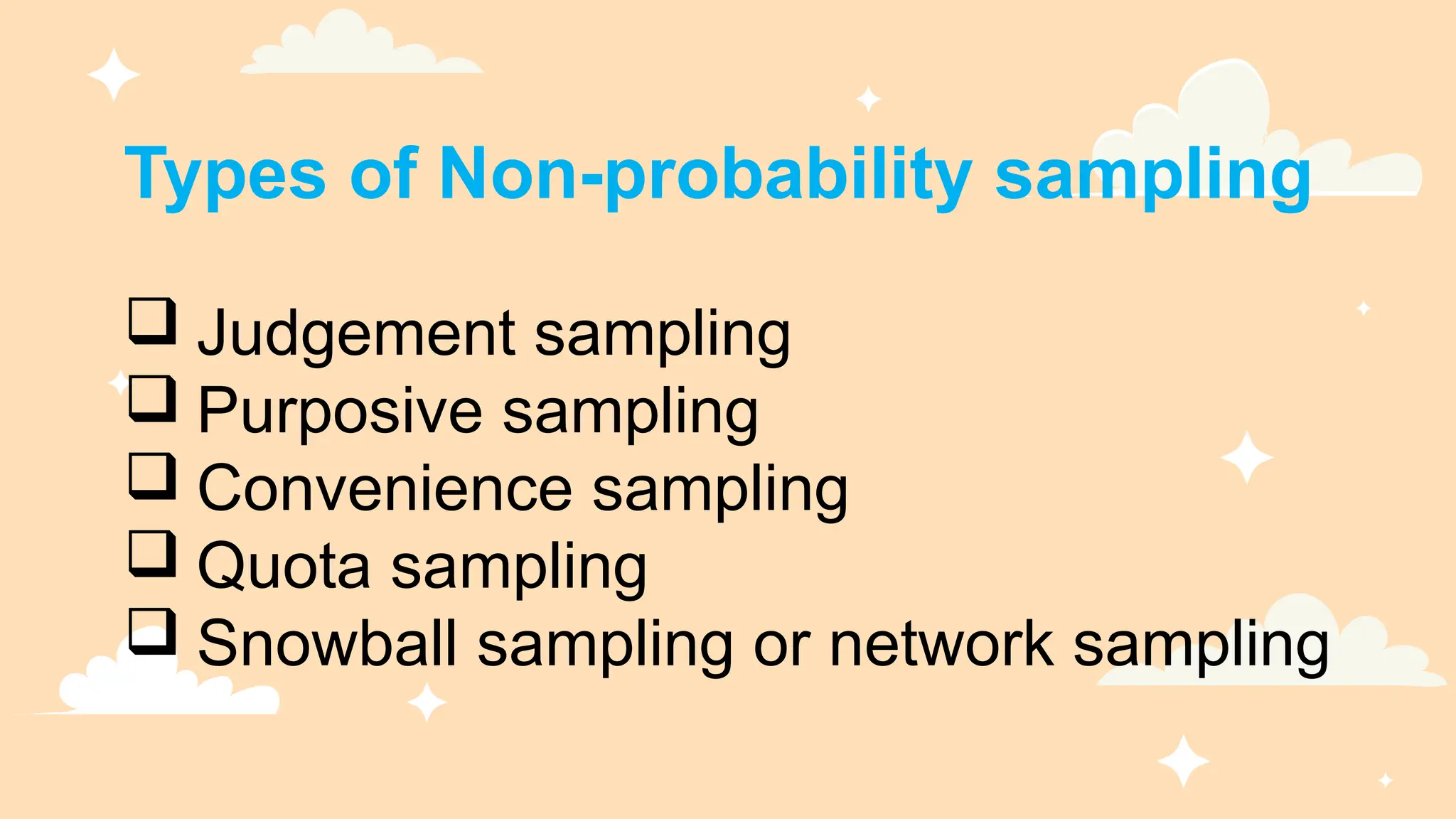 Types of Non-probability sampling

❑ Judgement sampling
❑ Purposive sampling
❑ Convenience sampling
❑ Quota sampling
❑ Snowball sampling or network sampling